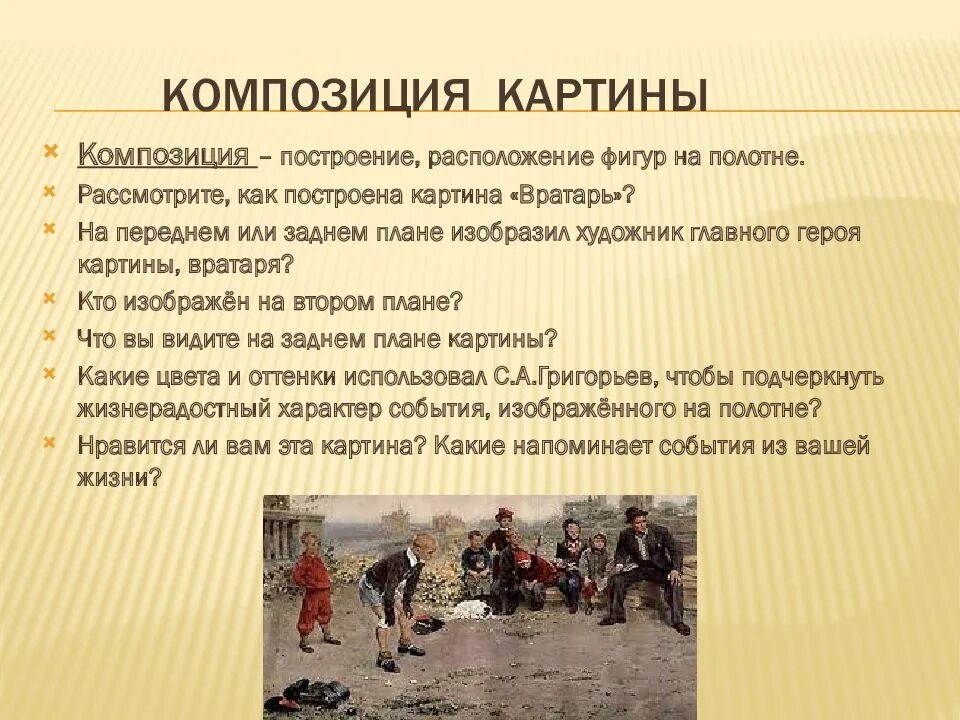 КОМПОЗИЦИЯ КАРТИНЫ

Композиция – построение, расположение фигур на полотне.

Рассмотрите, как построена картина «Вратарь»?

На переднем или заднем плане изобразил художник главного героя картины, вратаря?

Кто изображён на втором плане?

Что вы видите на заднем плане картины?

Какие цвета и оттенки использовал С.А.Григорьев, чтобы подчеркнуть жизнерадостный характер события, изображённого на полотне?

Нравится ли вам эта картина? Какие напоминает события из вашей жизни?